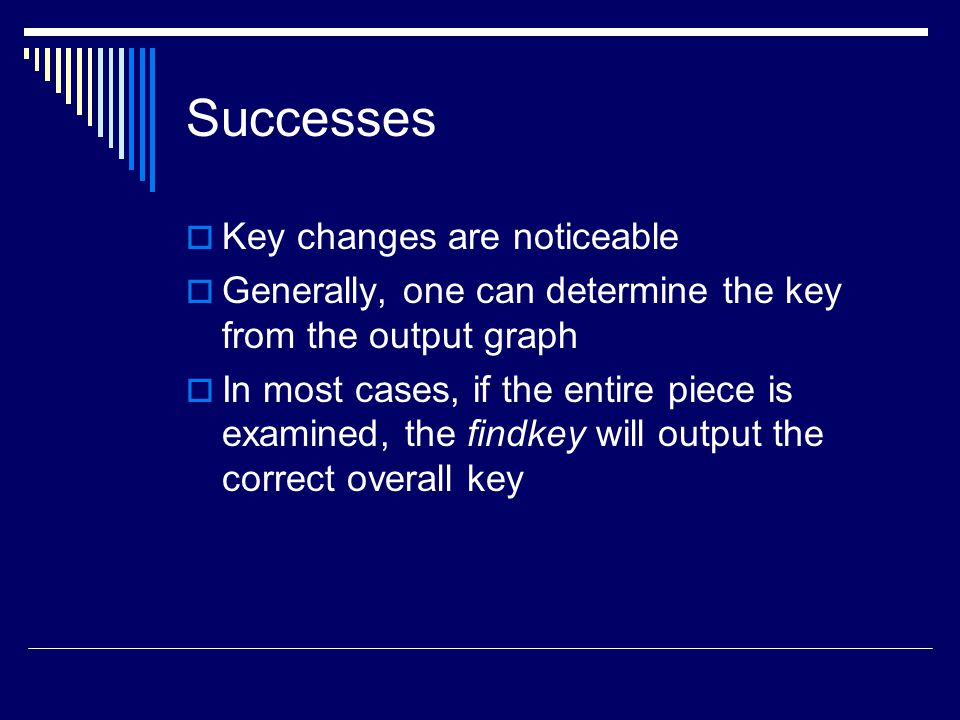 Successes

Key changes are noticeable

Generally, one can determine the key from the output graph

In most cases, if the entire piece is examined, the findkey will output the correct overall key